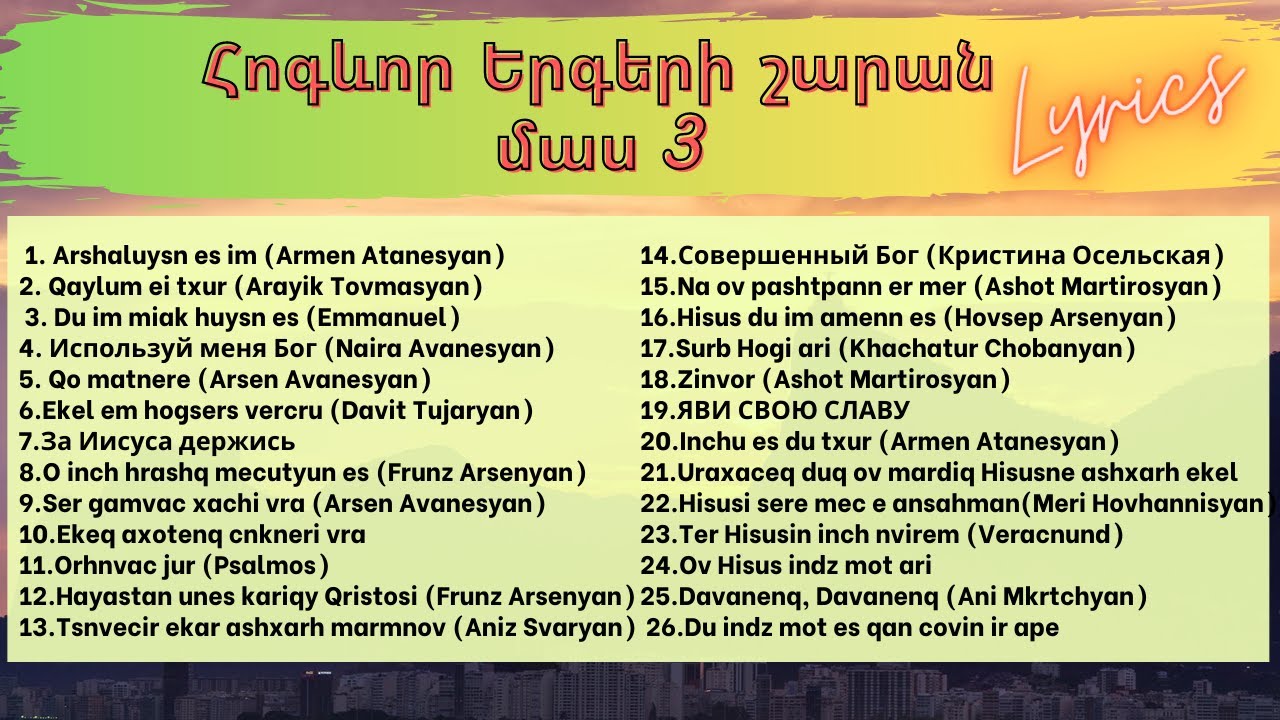 Հոգևոր Երգերի շարան մաս 3

Lyrics

1. Arshaluysn es im (Armen Atanesyan)
2. Qaylum ei txur (Arayik Tovmasyan)
3. Du im miak huysn es (Emmanuel)
4. Используй меня Бог (Naira Avanesyan)
5. Qo matnere (Arsen Avanesyan)
6.Ekel em hogsers vercru (Davit Tujaryan)
7.За Иисуса держись
8.O inch hrashq mecutyun es (Frunz Arsenyan)
9.Ser gamvac xachi vra (Arsen Avanesyan)
10.Ekeq axotenq cnkneri vra
11.Orhnvac jur (Psalmos)
12.Hayastan unes kariqy Qristosi (Frunz Arsenyan)
13.Tsnvecir ekar ashxarh marmnov (Aniz Svaryan)

14.Совершенный Бог (Кристина Осельская)
15.Na ov pashtpann er mer (Ashot Martirosyan)
16.Hisus du im amenn es (Hovsep Arsenyan)
17.Surb Hogi ari (Khachatur Chobanyan)
18.Zinvor (Ashot Martirosyan)
19.ЯВИ СВОЮ СЛАВУ
20.Inchu es du txur (Armen Atanesyan)
21.Uraxaceq duq ov mardiq Hisusne ashxarh ekel
22.Hisusi sere mec e ansahman(Meri Hovhannisyan)
23.Ter Hisusin inch nvirem (Veracnund)
24.Ov Hisus indz mot ari
25.Davanenq, Davanenq (Ani Mkrtchyan)
26.Du indz mot es qan covin ir ape